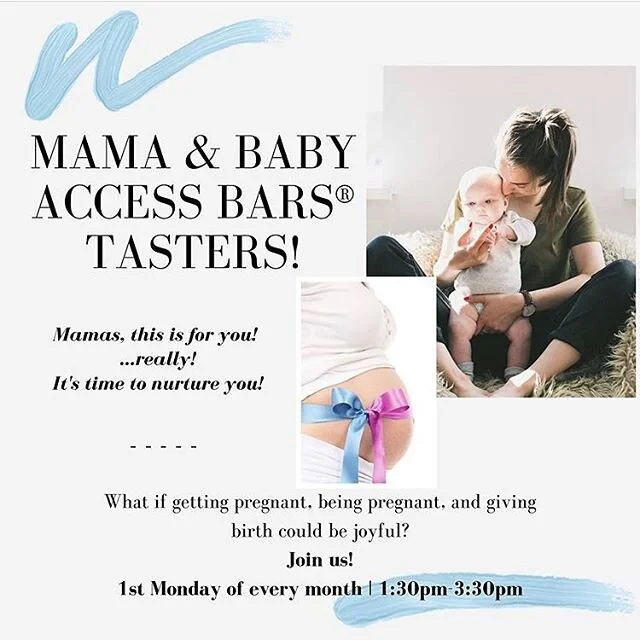 MAMA & BABY ACCESS BARS® TASTERS!

Mamas, this is for you!
...really!
It's time to nurture you!

- - - - -

What if getting pregnant, being pregnant, and giving birth could be joyful?

Join us!

1st Monday of every month | 1:30pm-3:30pm